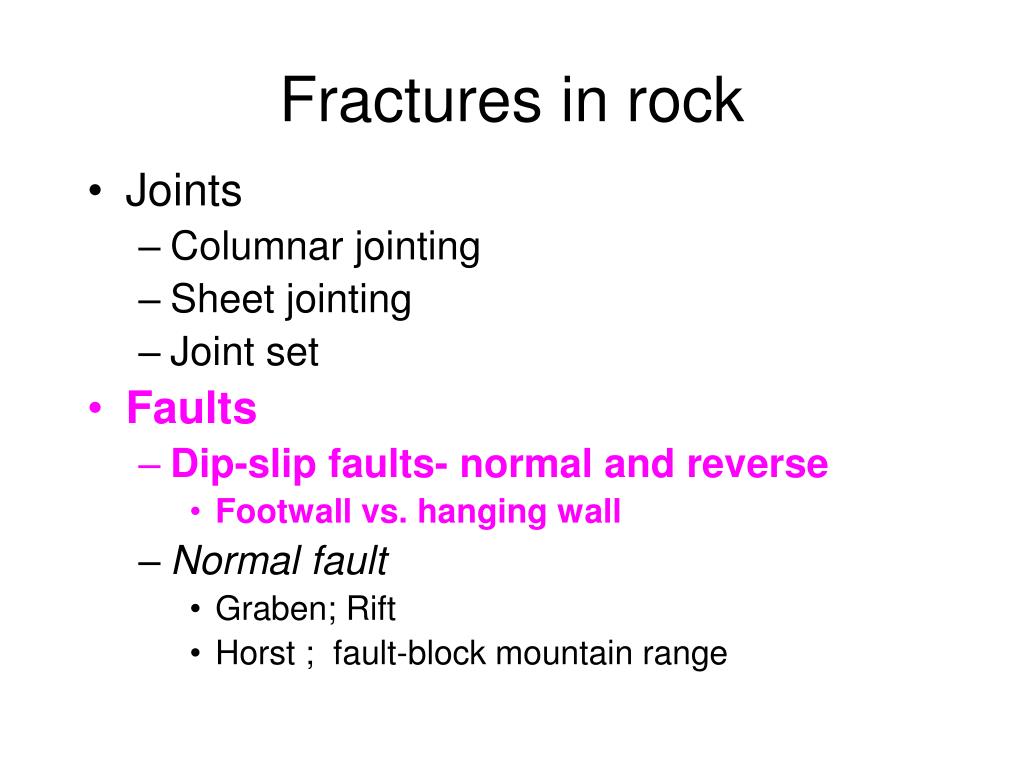 Fractures in rock

• Joints
– Columnar jointing
– Sheet jointing
– Joint set
• Faults
– Dip-slip faults- normal and reverse
• Footwall vs. hanging wall
– Normal fault
• Graben; Rift
• Horst ; fault-block mountain range